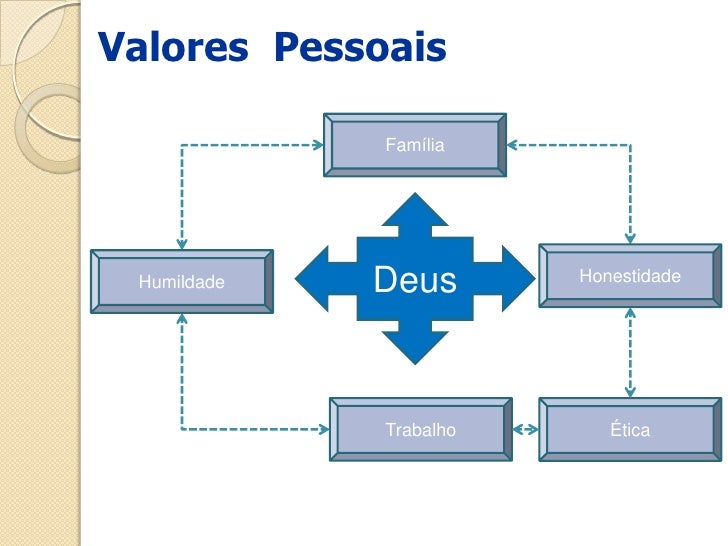 Valores Pessoais

Família

Humildade

Deus

Honestidade

Trabalho

Ética